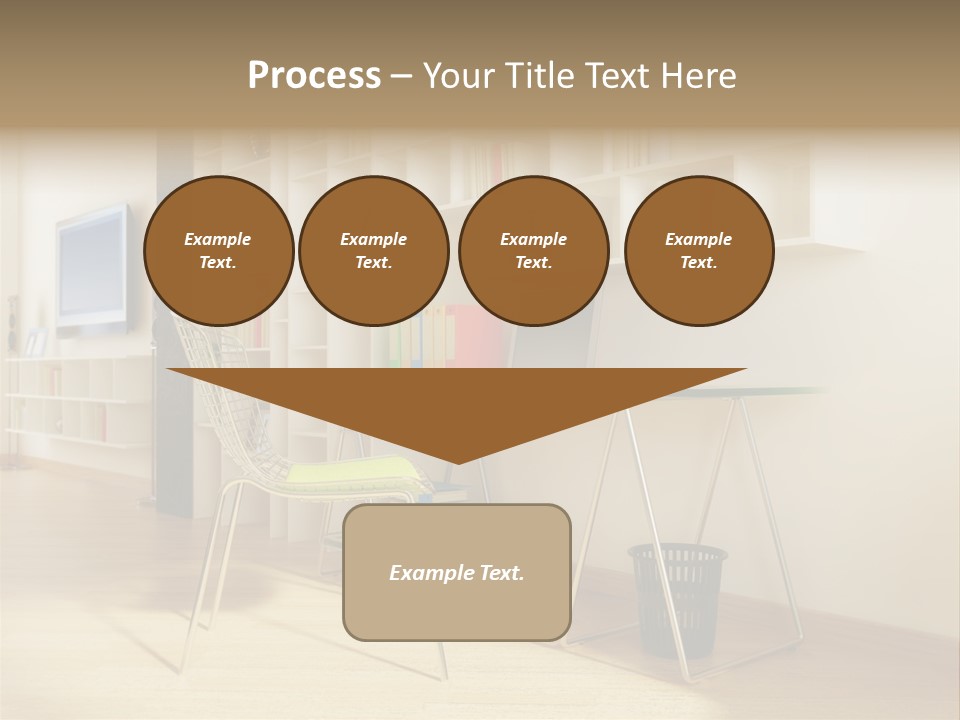 Process – Your Title Text Here

Example Text.

Example Text.

Example Text.

Example Text.

Example Text.